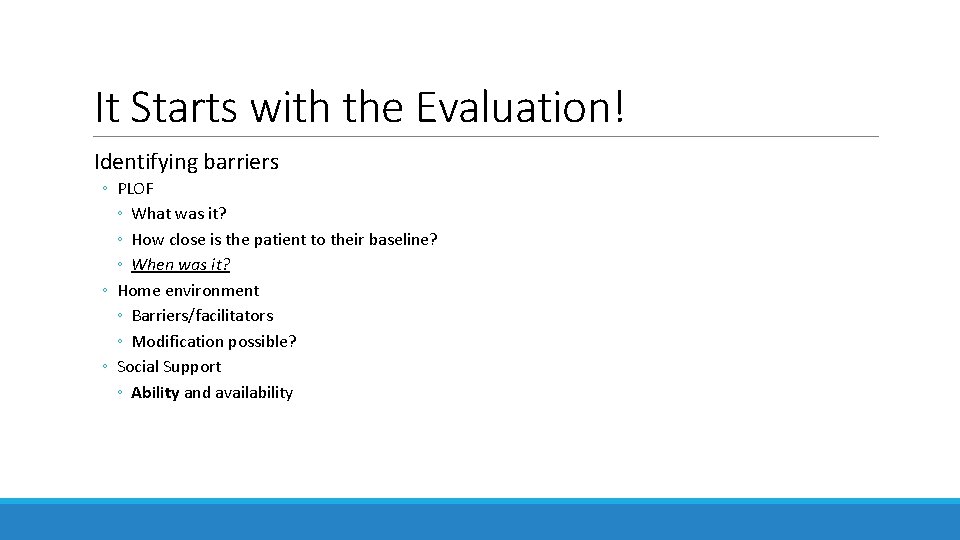 It Starts with the Evaluation!

Identifying barriers

◦ PLOF
◦ What was it?
◦ How close is the patient to their baseline?
◦ When was it?
◦ Home environment
◦ Barriers/facilitators
◦ Modification possible?
◦ Social Support
◦ Ability and availability